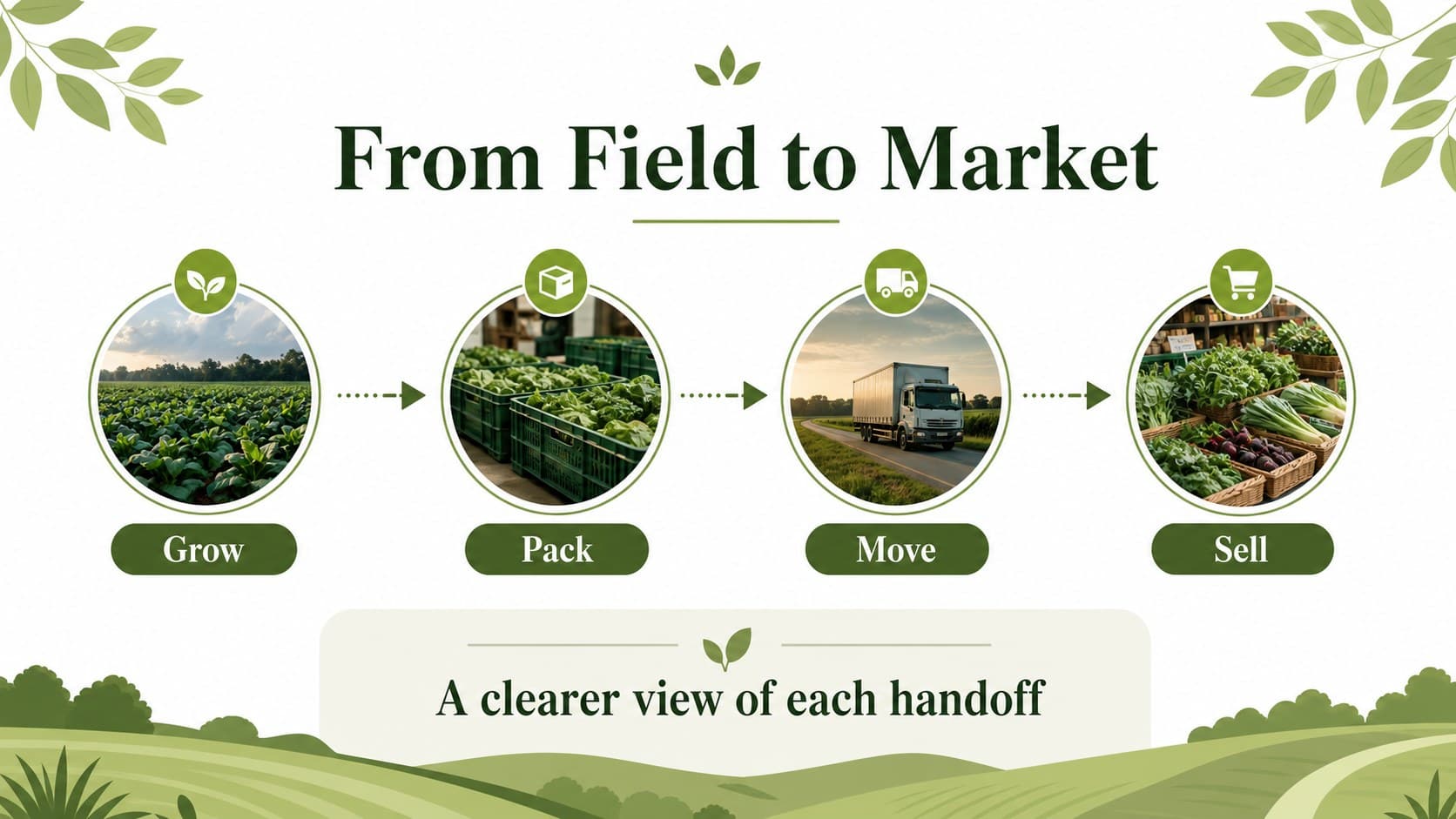 From Field to Market

Grow

Pack

Move

Sell

A clearer view of each handoff